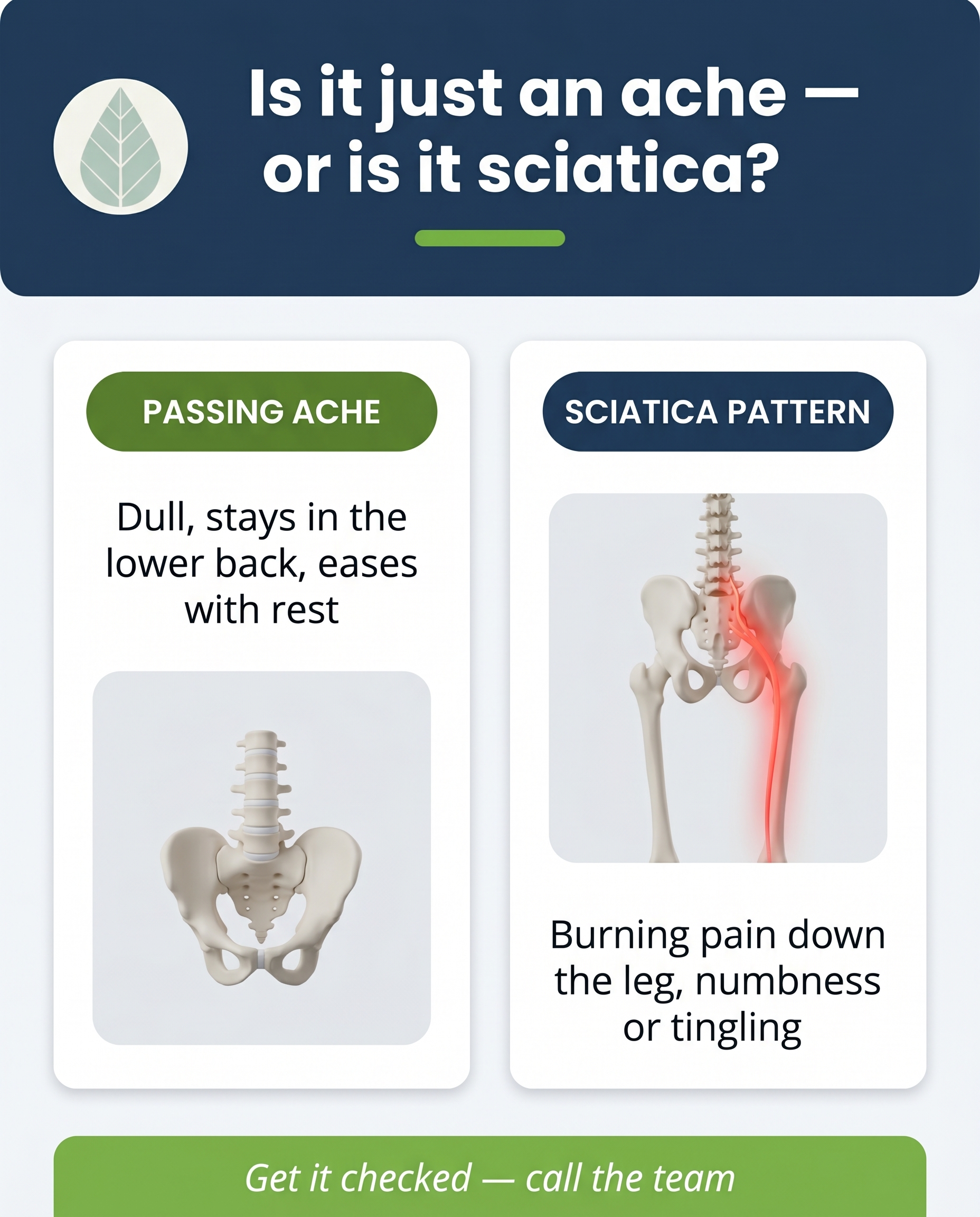 Is it just an ache — or is it sciatica?

PASSING ACHE

Dull, stays in the lower back, eases with rest

SCIATICA PATTERN

Burning pain down the leg, numbness or tingling

Get it checked — call the team